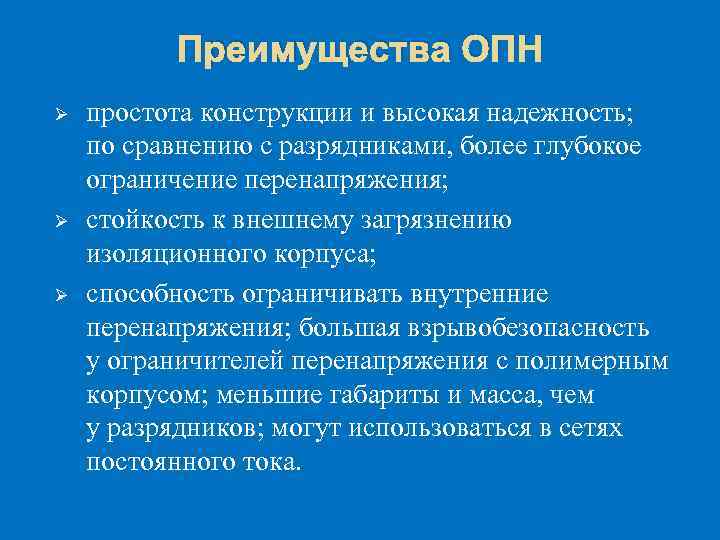 Преимущества ОПН

➢ простота конструкции и высокая надежность; по сравнению с разрядниками, более глубокое ограничение перенапряжения;

➢ стойкость к внешнему загрязнению изоляционного корпуса;

➢ способность ограничивать внутренние перенапряжения; большая взрывобезопасность у ограничителей перенапряжения с полимерным корпусом; меньшие габариты и масса, чем у разрядников; могут использоваться в сетях постоянного тока.